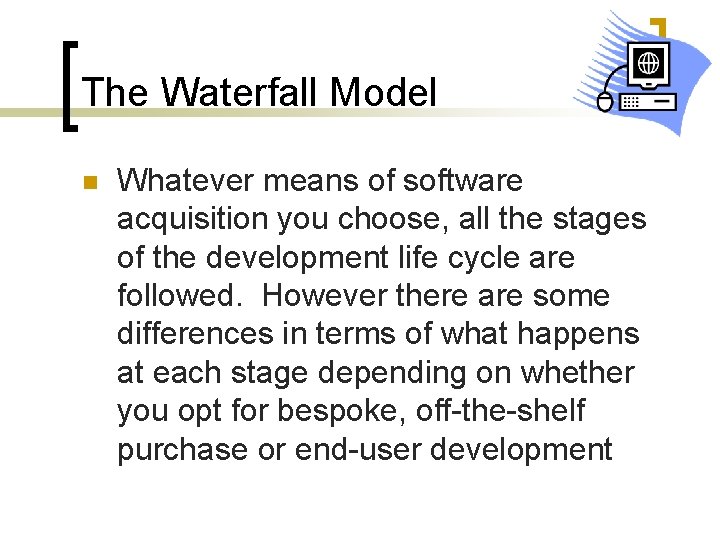 The Waterfall Model

Whatever means of software acquisition you choose, all the stages of the development life cycle are followed. However there are some differences in terms of what happens at each stage depending on whether you opt for bespoke, off-the-shelf purchase or end-user development